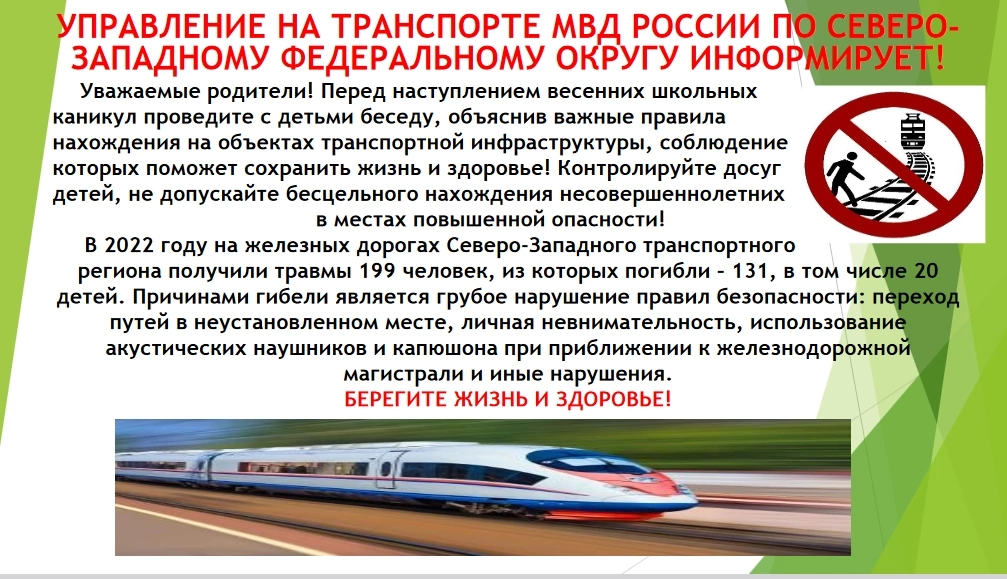 УПРАВЛЕНИЕ НА ТРАНСПОРТЕ МВД РОССИИ ПО СЕВЕРО-ЗАПАДНОМУ ФЕДЕРАЛЬНОМУ ОКРУГУ ИНФОРМИРУЕТ!

Уважаемые родители! Перед наступлением весенних школьных каникул проведите с детьми беседу, объяснив важные правила нахождения на объектах транспортной инфраструктуры, соблюдение которых поможет сохранить жизнь и здоровье! Контролируйте досуг детей, не допускайте бесцельного нахождения несовершеннолетних в местах повышенной опасности!

В 2022 году на железных дорогах Северо-Западного транспортного региона получили травмы 199 человек, из которых погибли – 131, в том числе 20 детей. Причинами гибели является грубое нарушение правил безопасности: переход путей в неустановленном месте, личная невнимательность, использование акустических наушников и капюшона при приближении к железнодорожной магистрали и иные нарушения.

БЕРЕГИТЕ ЖИЗНЬ И ЗДОРОВЬЕ!